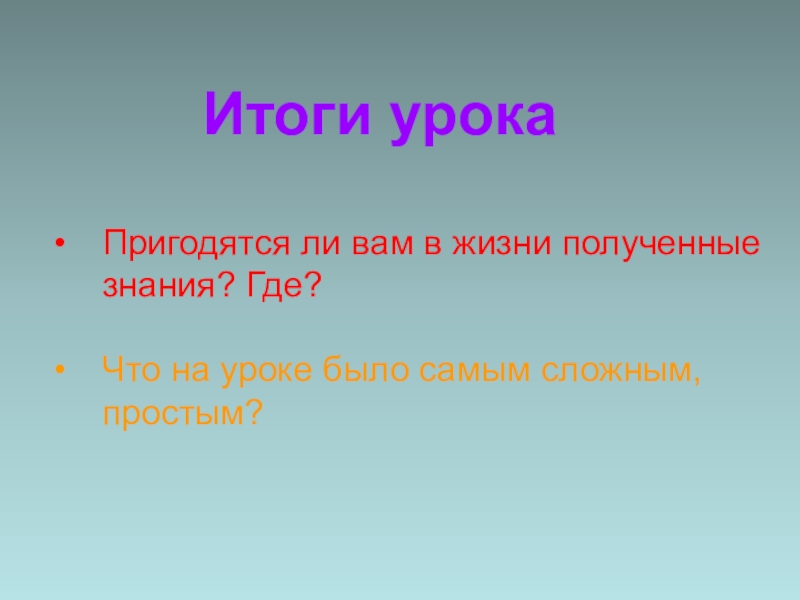 Итоги урока

• Пригодятся ли вам в жизни полученные знания? Где?

• Что на уроке было самым сложным, простым?